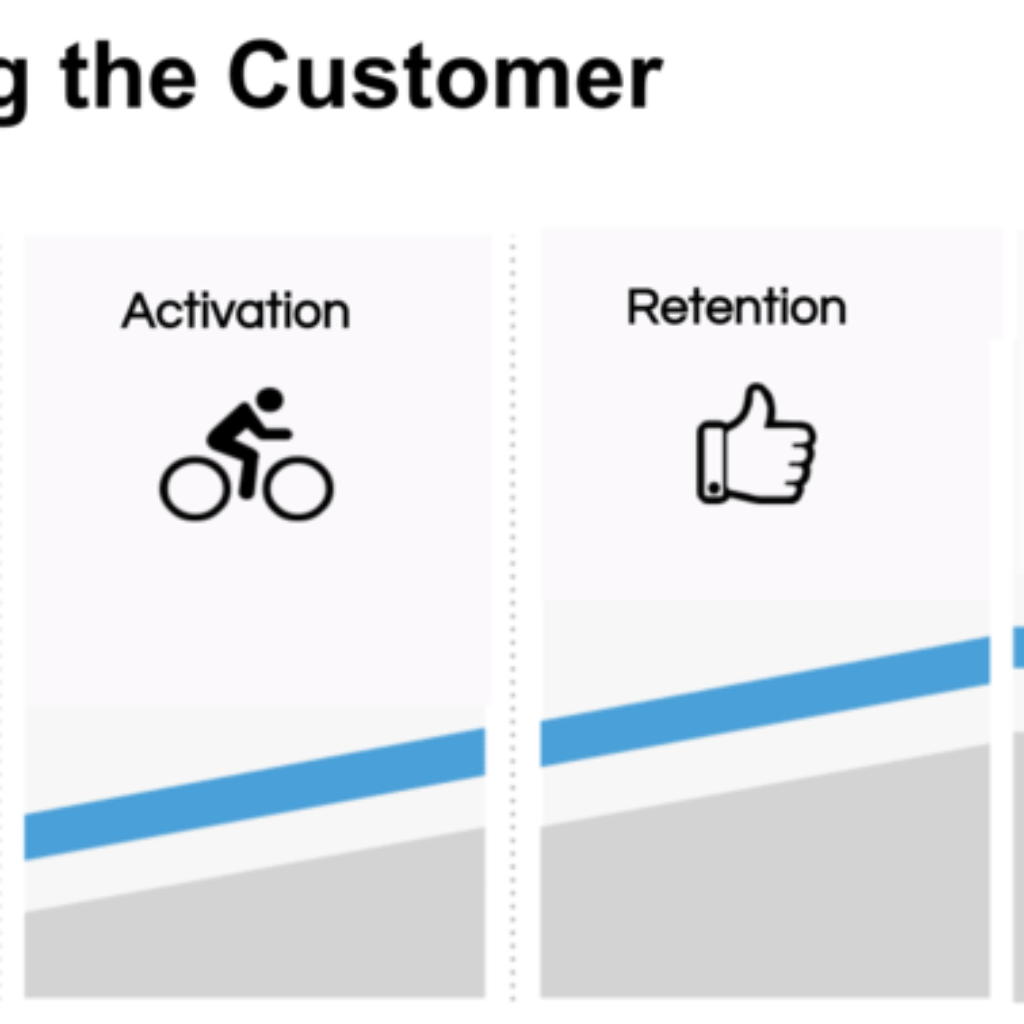 g the Customer

Activation

Retention